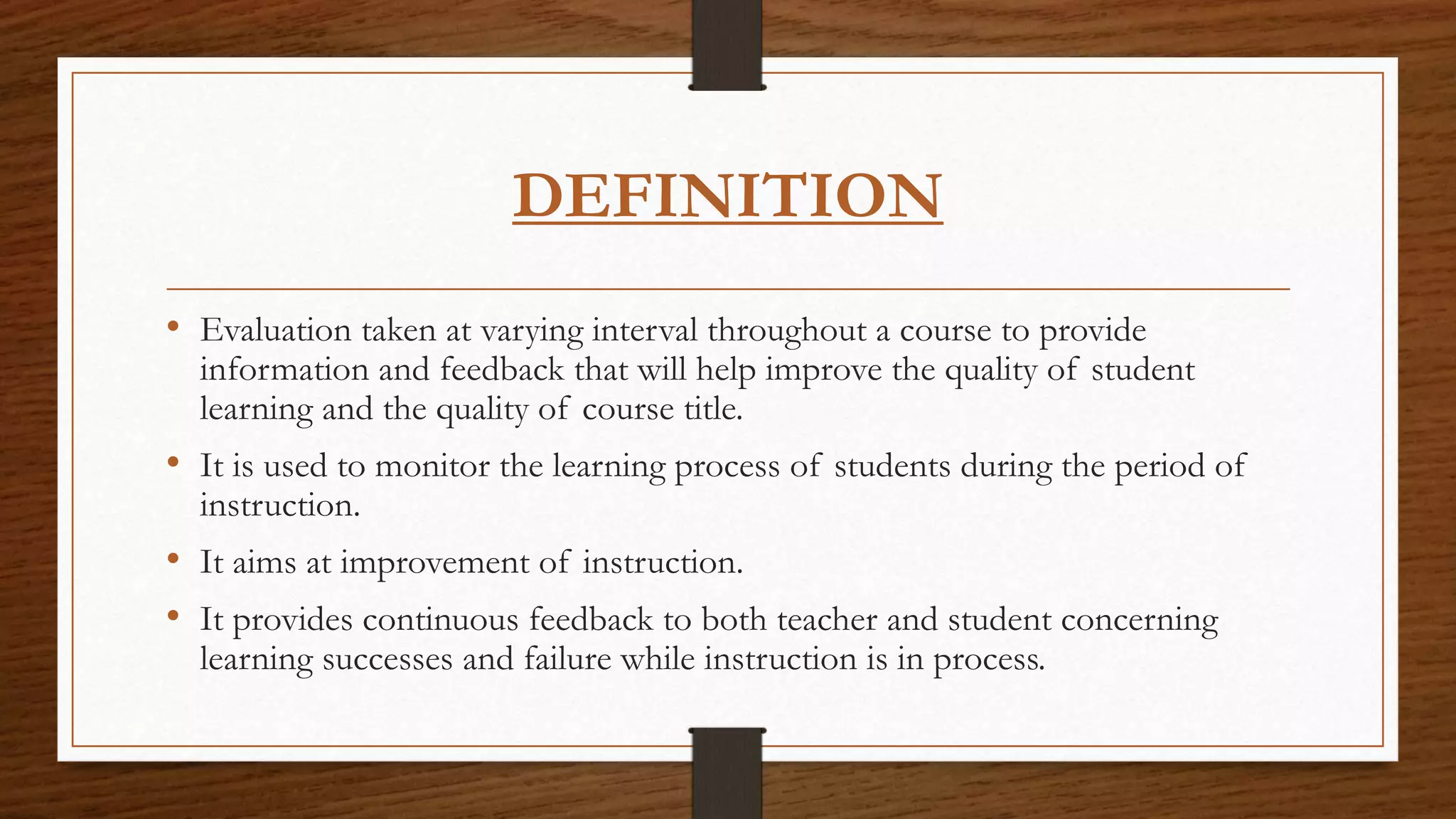 DEFINITION

• Evaluation taken at varying interval throughout a course to provide information and feedback that will help improve the quality of student learning and the quality of course title.

• It is used to monitor the learning process of students during the period of instruction.

• It aims at improvement of instruction.

• It provides continuous feedback to both teacher and student concerning learning successes and failure while instruction is in process.